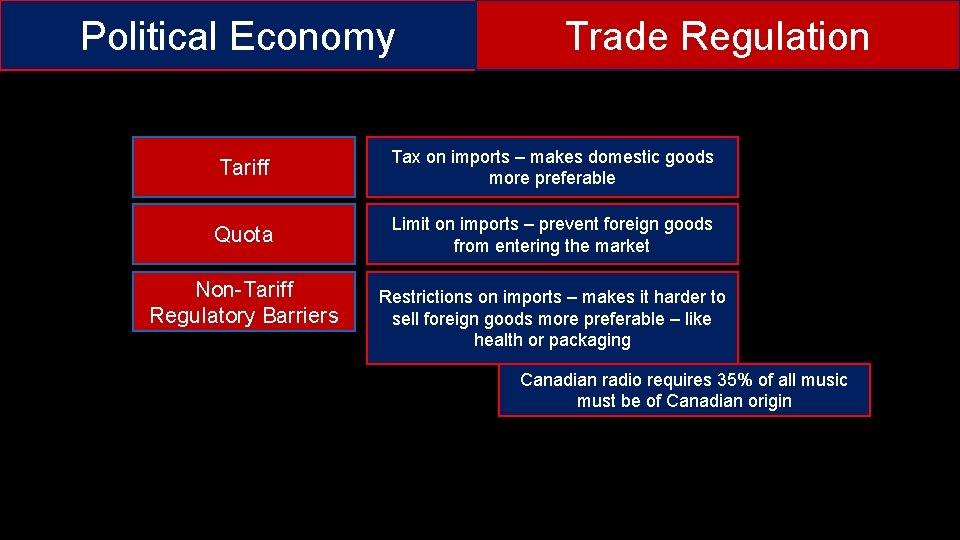 Political Economy

Trade Regulation

Tariff

Tax on imports – makes domestic goods more preferable

Quota

Limit on imports – prevent foreign goods from entering the market

Non-Tariff Regulatory Barriers

Restrictions on imports – makes it harder to sell foreign goods more preferable – like health or packaging

Canadian radio requires 35% of all music must be of Canadian origin